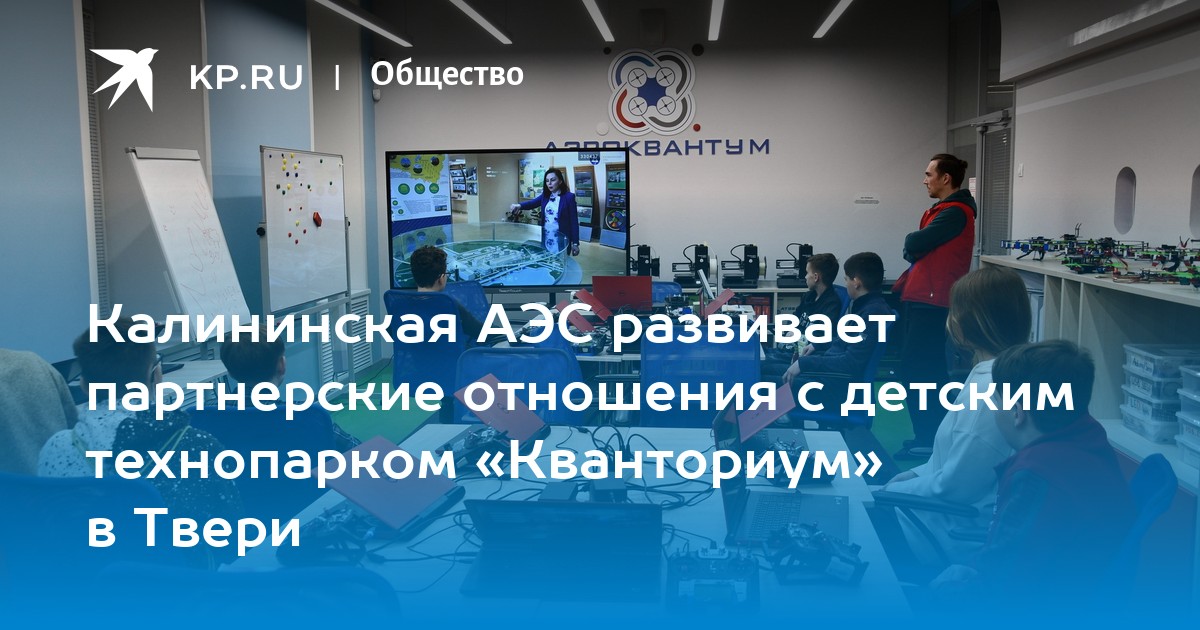 KP.RU | Общество

АЭРОКВАНТУМ

Калининская АЭС развивает партнерские отношения с детским технопарком «Кванториум» в Твери